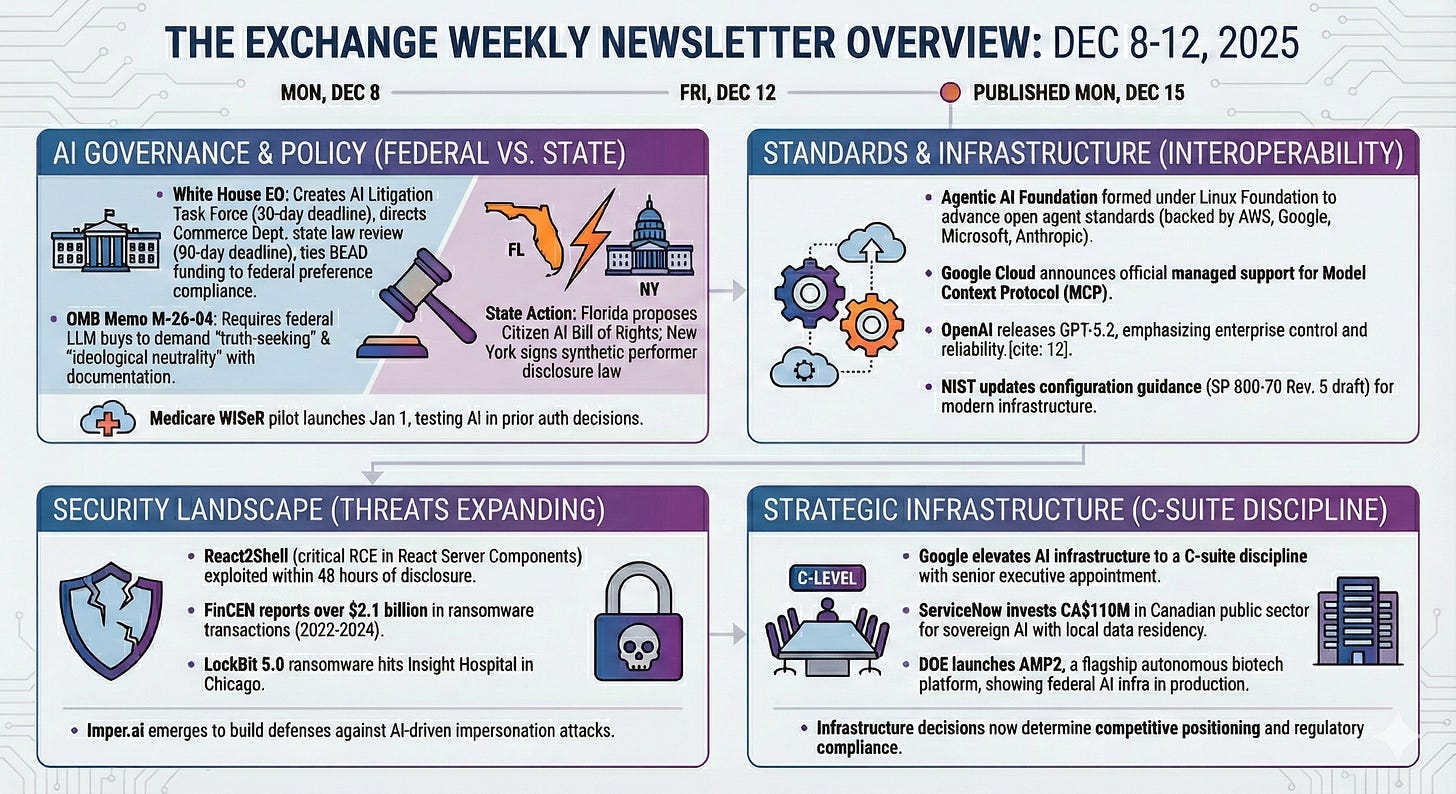 THE EXCHANGE WEEKLY NEWSLETTER OVERVIEW: DEC 8-12, 2025

MON, DEC 8

FRI, DEC 12

PUBLISHED MON, DEC 15

AI GOVERNANCE & POLICY (FEDERAL VS. STATE)

• White House EO: Creates AI Litigation Task Force (30-day deadline), directs Commerce Dept. state law review (90-day deadline), ties BEAD funding to federal preference compliance.

• OMB Memo M-26-04: Requires federal LLM buys to demand "truth-seeking" & "ideological neutrality" with documentation.

FL

NY

State Action: Florida proposes Citizen AI Bill of Rights; New York signs synthetic performer disclosure law

Medicare WISeR pilot launches Jan 1, testing AI in prior auth decisions.

STANDARDS & INFRASTRUCTURE (INTEROPERABILITY)

• Agentic AI Foundation formed under Linux Foundation to advance open agent standards (backed by AWS, Google, Microsoft, Anthropic).

• Google Cloud announces official managed support for Model Context Protocol (MCP).

• OpenAI releases GPT-5.2, emphasizing enterprise control and reliability.[cite: 12].

• NIST updates configuration guidance (SP 800-70 Rev. 5 draft) for modern infrastructure.

SECURITY LANDSCAPE (THREATS EXPANDING)

• React2Shell (critical RCE in React Server Components) exploited within 48 hours of disclosure.

• FinCEN reports over $2.1 billion in ransomware transactions (2022-2024).

• LockBit 5.0 ransomware hits Insight Hospital in Chicago.

• Imper.ai emerges to build defenses against AI-driven impersonation attacks.

STRATEGIC INFRASTRUCTURE (C-SUITE DISCIPLINE)

C-LEVEL

• Google elevates AI infrastructure to a C-suite discipline with senior executive appointment.

• ServiceNow invests CA$110M in Canadian public sector for sovereign AI with local data residency.

• DOE launches AMP2, a flagship autonomous biotech platform, showing federal AI infra in production.

• Infrastructure decisions now determine competitive positioning and regulatory compliance.